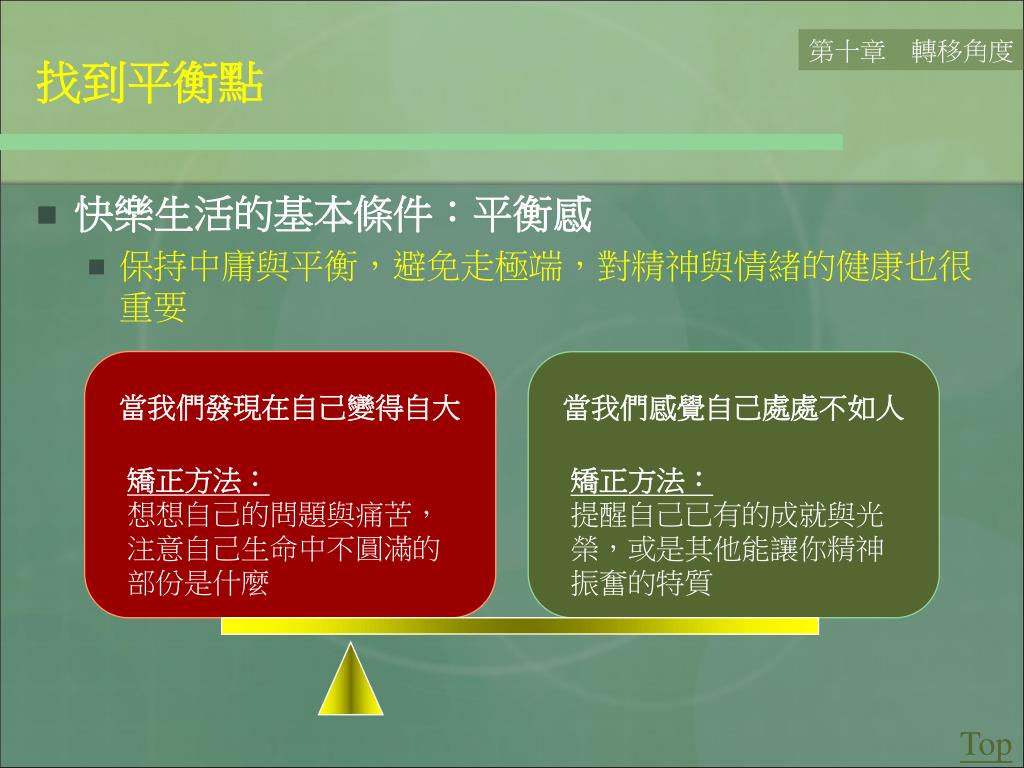 第十章　轉移角度

找到平衡點

快樂生活的基本條件：平衡感

保持中庸與平衡，避免走極端，對精神與情緒的健康也很重要

當我們發現在自己變得自大

矯正方法：
想想自己的問題與痛苦，注意自己生命中不圓滿的部份是什麼

當我們感覺自己處處不如人

矯正方法：
提醒自己已有的成就與光榮，或是其他能讓你精神振奮的特質

Top